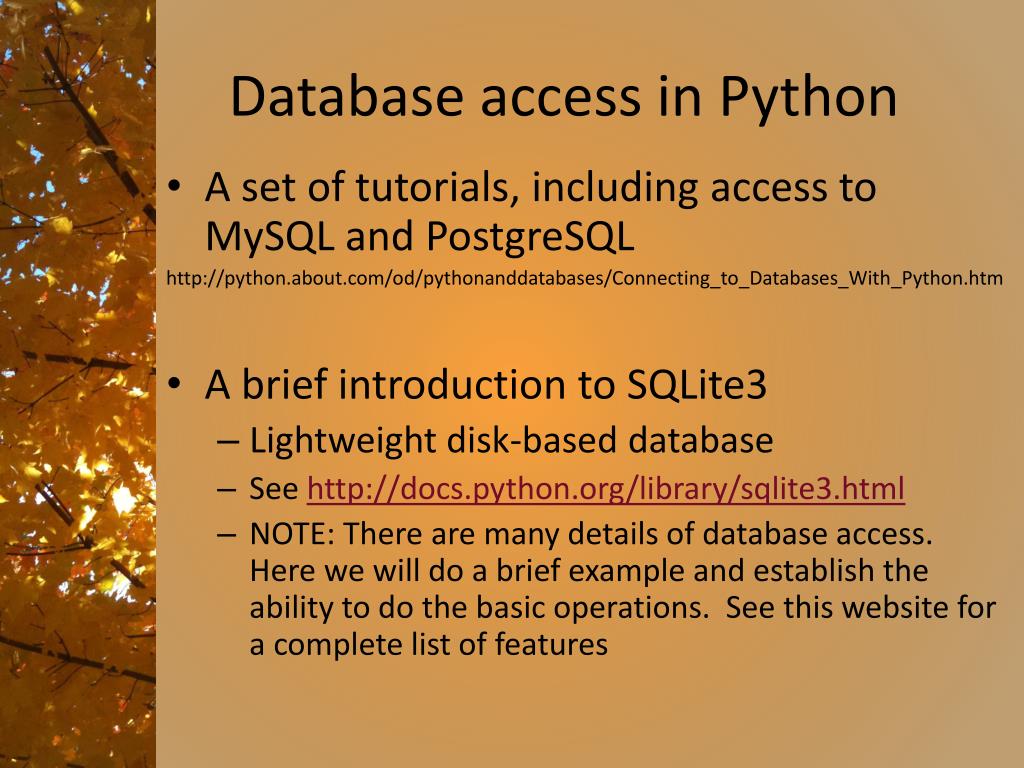 Database access in Python

• A set of tutorials, including access to MySQL and PostgreSQL

http://python.about.com/od/pythonanddatabases/Connecting_to_Databases_With_Python.htm

• A brief introduction to SQLite3
– Lightweight disk-based database
– See http://docs.python.org/library/sqlite3.html
– NOTE: There are many details of database access. Here we will do a brief example and establish the ability to do the basic operations. See this website for a complete list of features